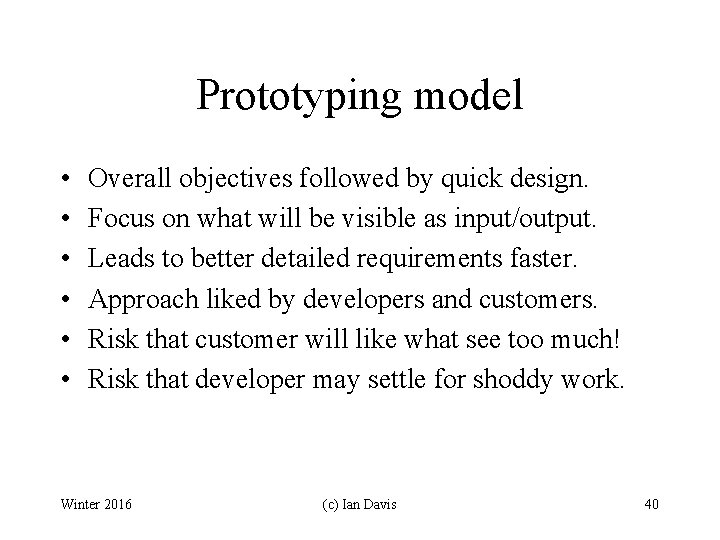 Prototyping model

• Overall objectives followed by quick design.
• Focus on what will be visible as input/output.
• Leads to better detailed requirements faster.
• Approach liked by developers and customers.
• Risk that customer will like what see too much!
• Risk that developer may settle for shoddy work.

Winter 2016 (c) Ian Davis 40